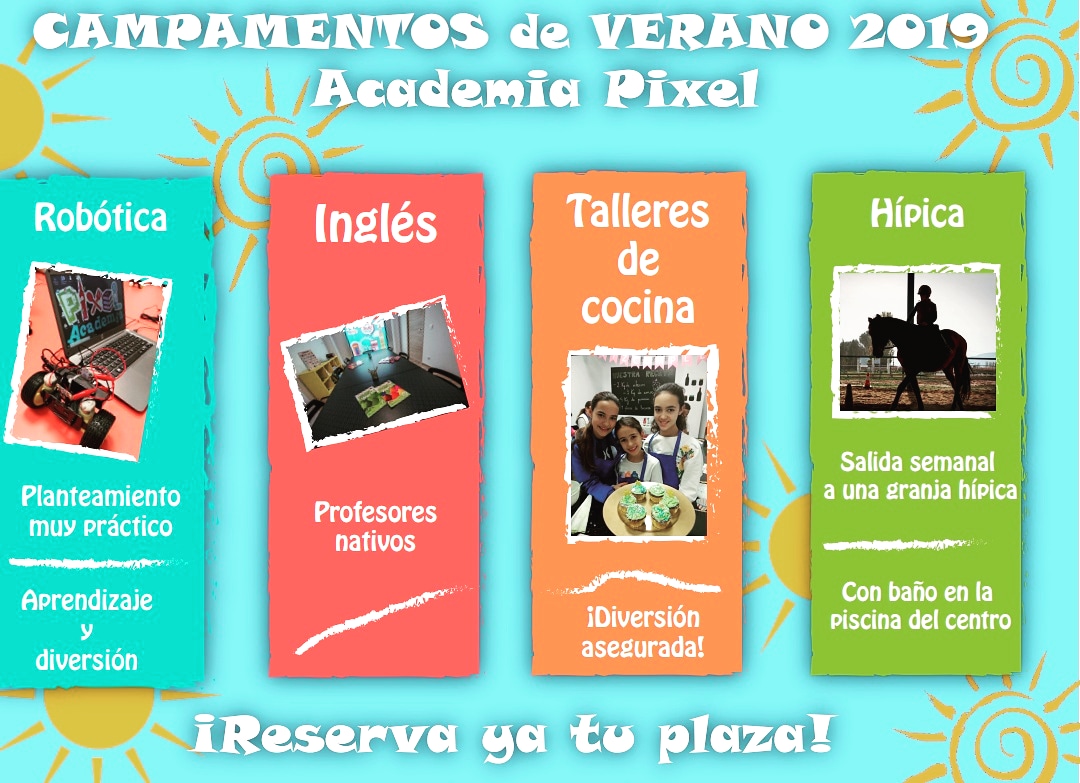 CAMPAMENTOS de VERANO 2019
Academia Pixel

Robótica

Planteamiento muy práctico

Aprendizaje y diversión

Inglés

Profesores nativos

Talleres de cocina

¡Diversión asegurada!

Hípica

Salida semanal a una granja hípica

Con baño en la piscina del centro

¡Reserva ya tu plaza!